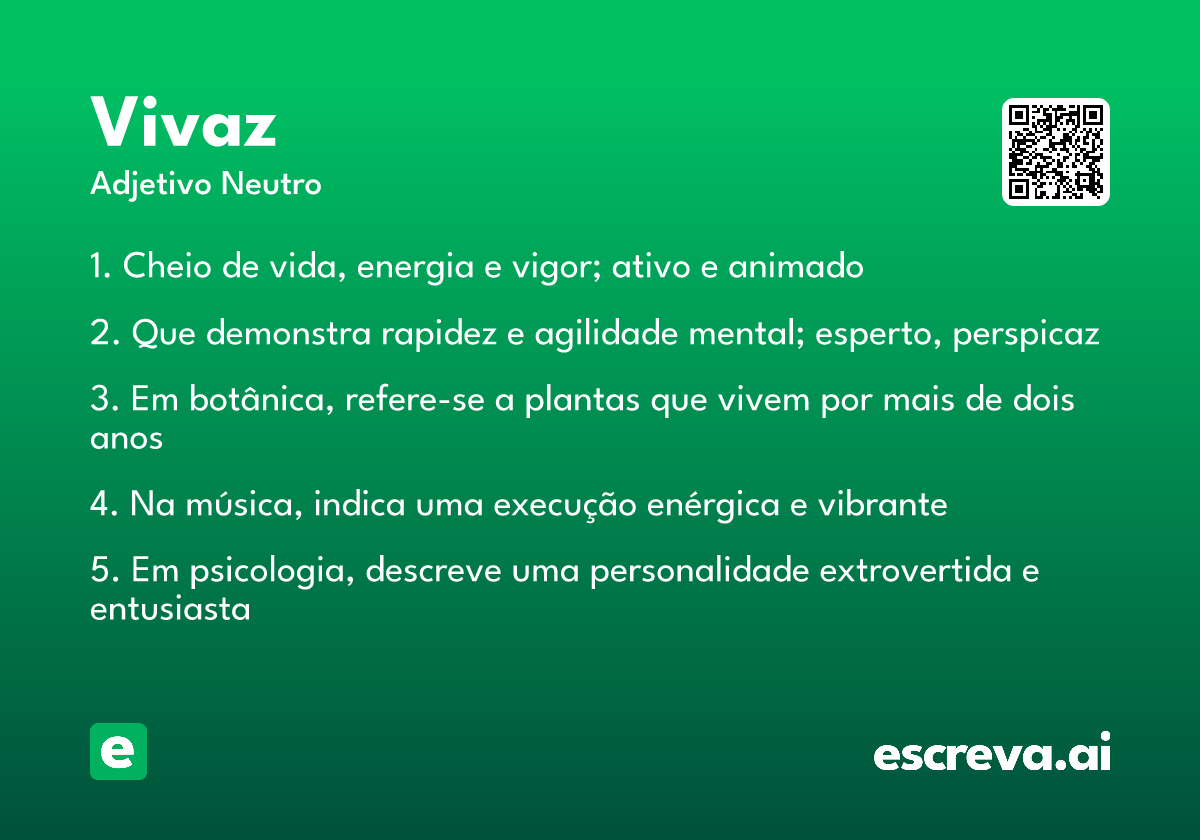 Vivaz
Adjetivo Neutro

1. Cheio de vida, energia e vigor; ativo e animado

2. Que demonstra rapidez e agilidade mental; esperto, perspicaz

3. Em botânica, refere-se a plantas que vivem por mais de dois anos

4. Na música, indica uma execução enérgica e vibrante

5. Em psicologia, descreve uma personalidade extrovertida e entusiasta

e

escreva.ai